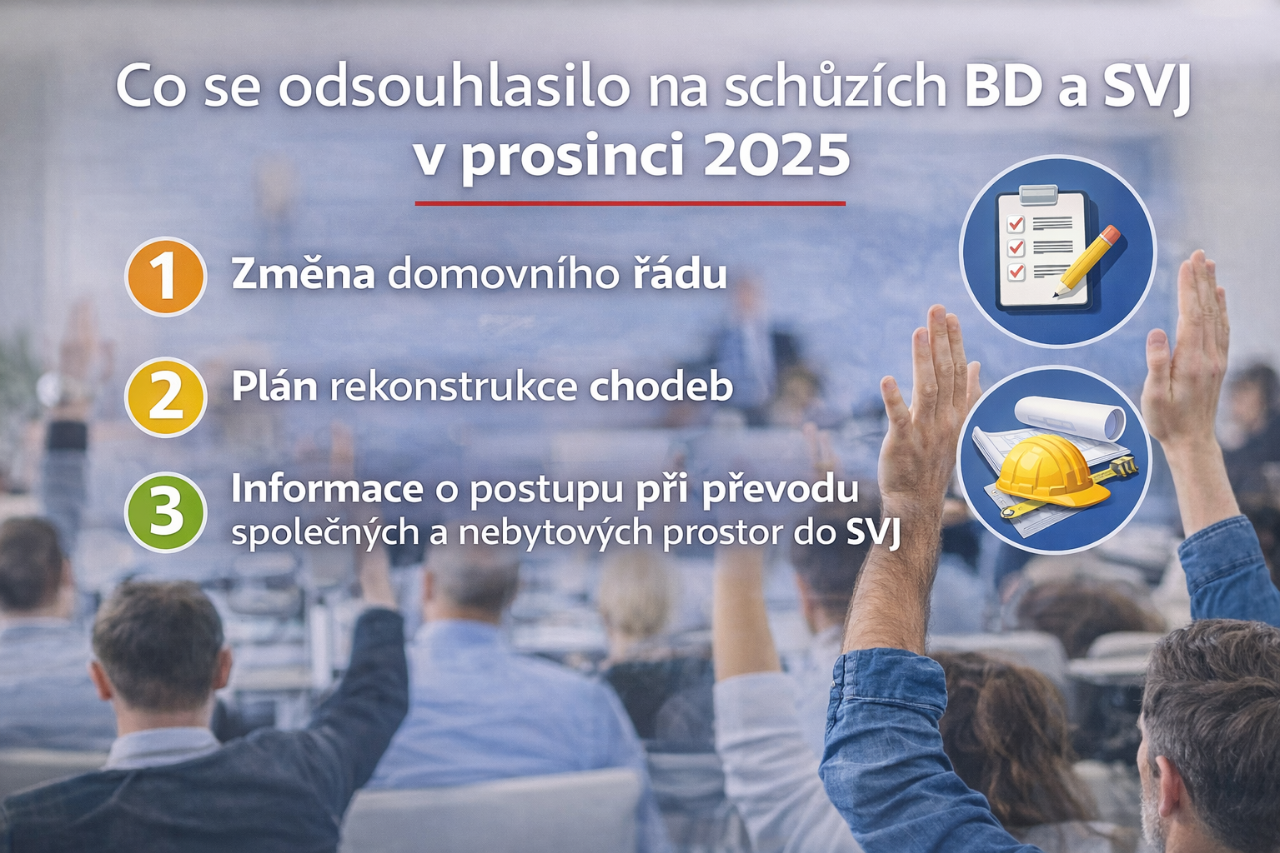 Co se odsouhlasilo na schůzích BD a SVJ v prosinci 2025

1 Změna domovního řádu

2 Plán rekonstrukce chodeb

3 Informace o postupu při převodu společných a nebytových prostor do SVJ